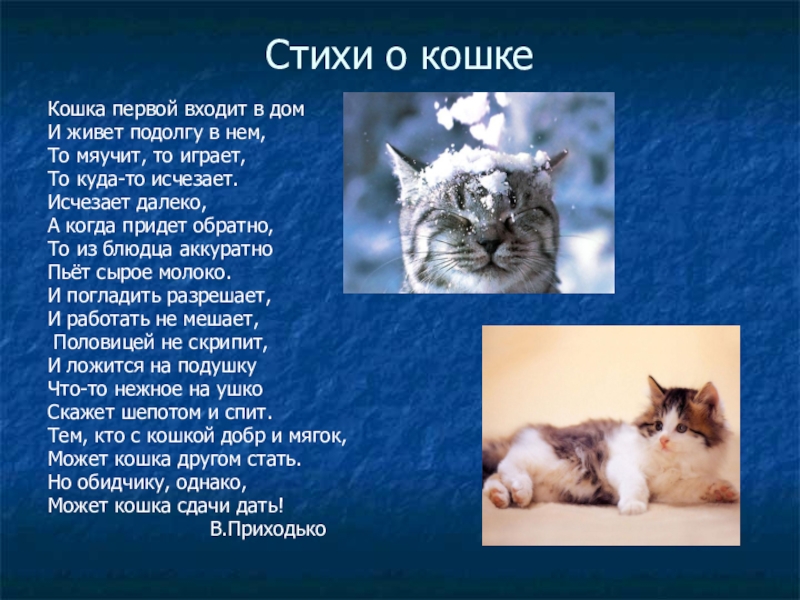 Стихи о кошке

Кошка первой входит в дом
И живет подолгу в нем,
То мяучит, то играет,
То куда-то исчезает.
Исчезает далеко,
А когда придет обратно,
То из блюдца аккуратно
Пьёт сырое молоко.
И погладить разрешает,
И работать не мешает,
Половицей не скрипит,
И ложится на подушку
Что-то нежное на ушко
Скажет шепотом и спит.
Тем, кто с кошкой добр и мягок,
Может кошка другом стать.
Но обидчику, однако,
Может кошка сдачи дать!
В.Приходько